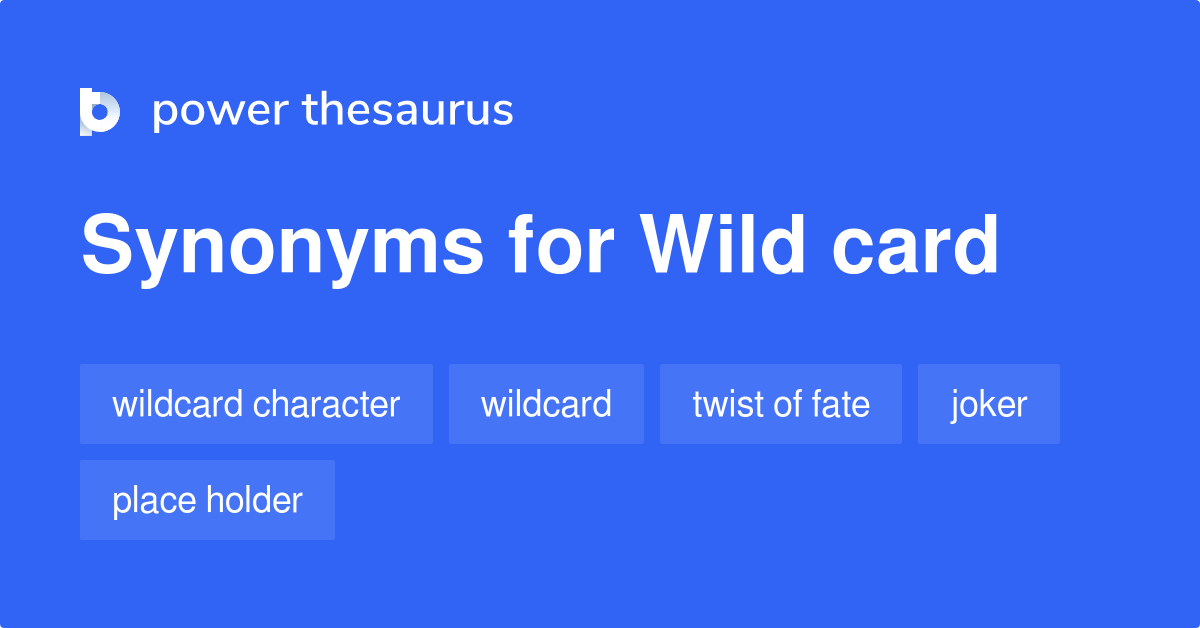 power thesaurus

Synonyms for Wild card

wildcard character

wildcard

twist of fate

joker

place holder